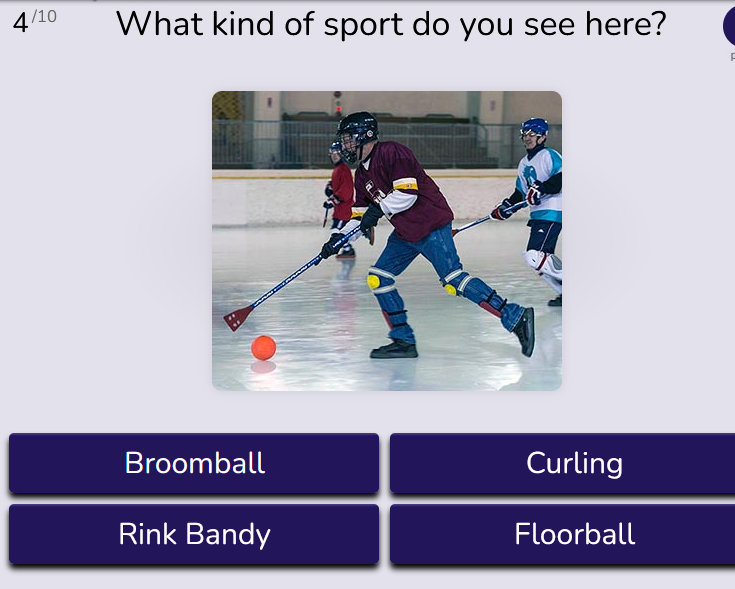 4/10 What kind of sport do you see here?

Broomball

Curling

Rink Bandy

Floorball